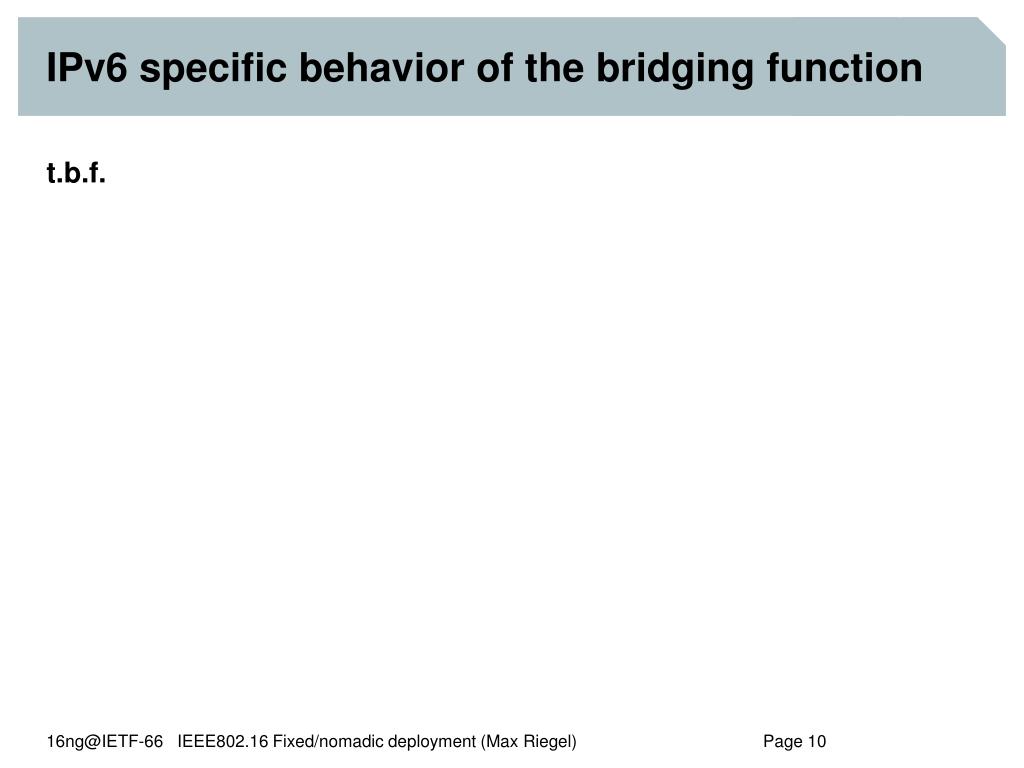 IPv6 specific behavior of the bridging function

t.b.f.

16ng@IETF-66 IEEE802.16 Fixed/nomadic deployment (Max Riegel) Page 10